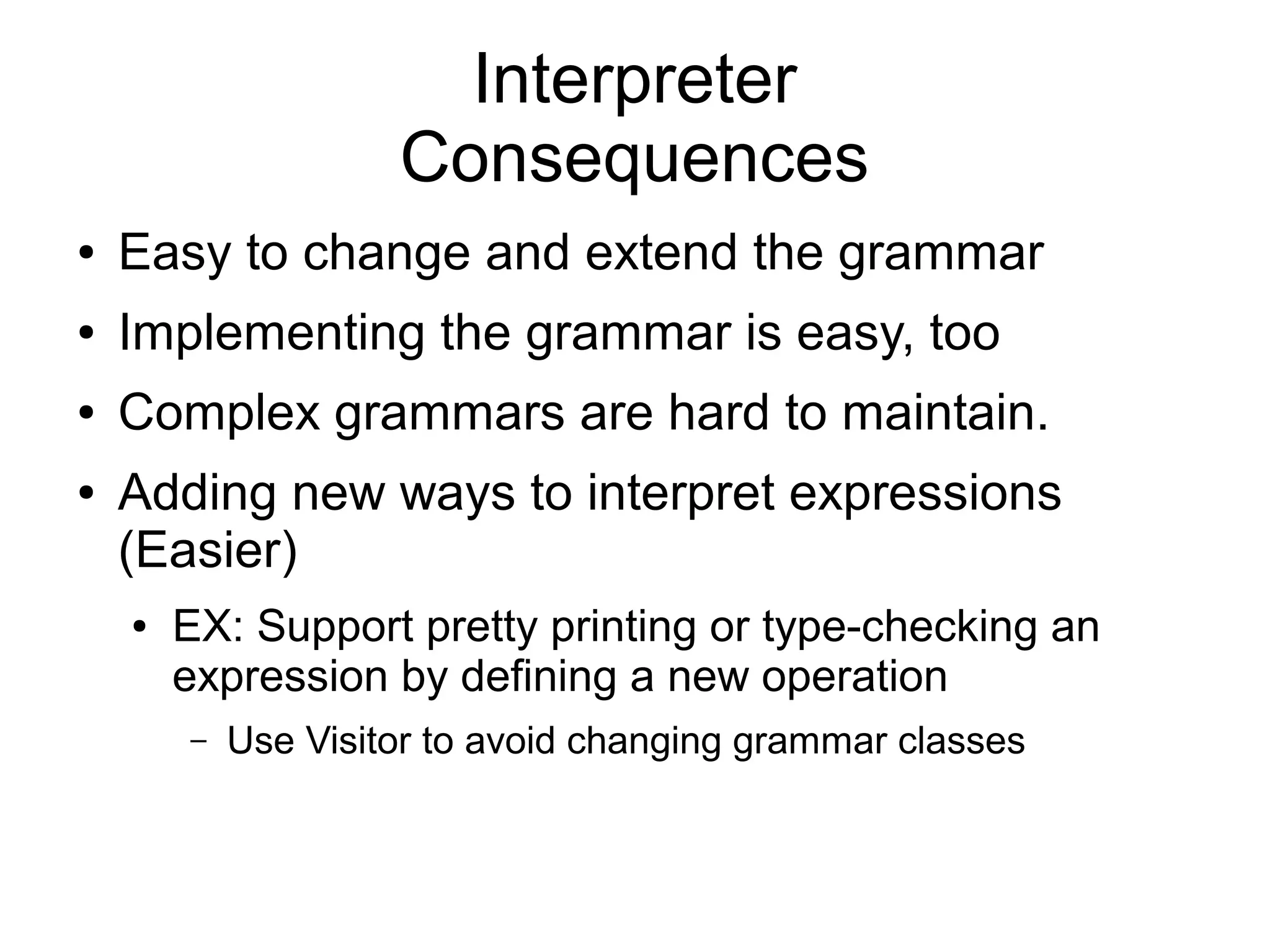 Interpreter
Consequences

• Easy to change and extend the grammar
• Implementing the grammar is easy, too
• Complex grammars are hard to maintain.
• Adding new ways to interpret expressions (Easier)
  • EX: Support pretty printing or type-checking an expression by defining a new operation
    – Use Visitor to avoid changing grammar classes